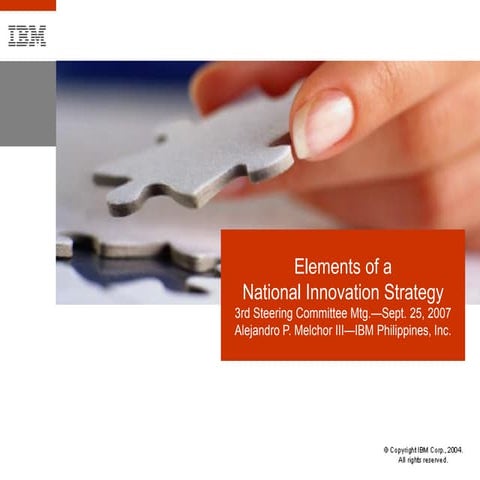 IBM

Elements of a
National Innovation Strategy
3rd Steering Committee Mtg.—Sept. 25, 2007
Alejandro P. Melchor III—IBM Philippines, Inc.

© Copyright IBM Corp., 2004.
All rights reserved.